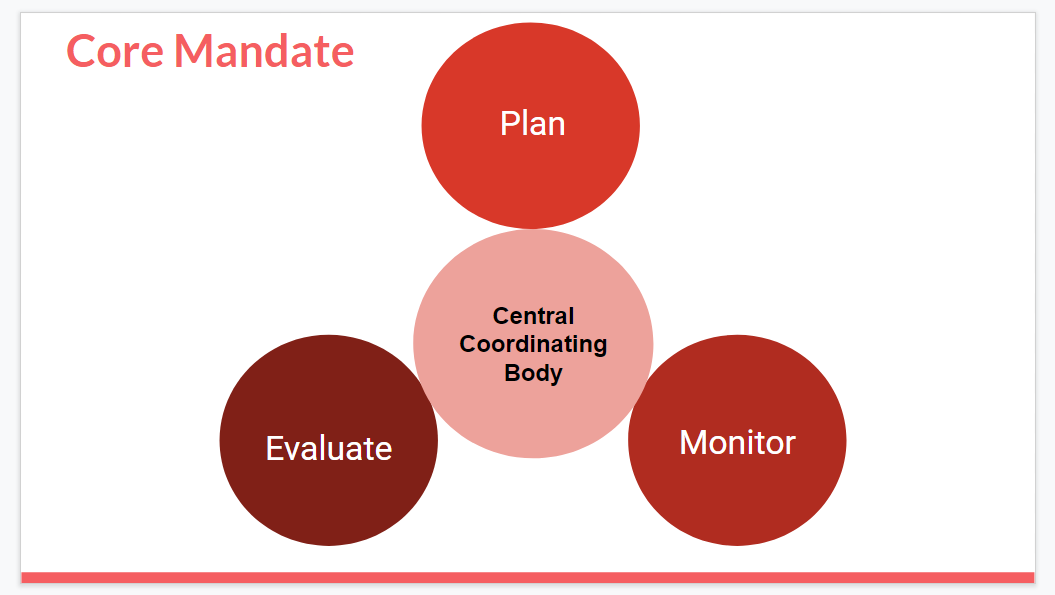 Core Mandate

Plan

Central Coordinating Body

Evaluate

Monitor